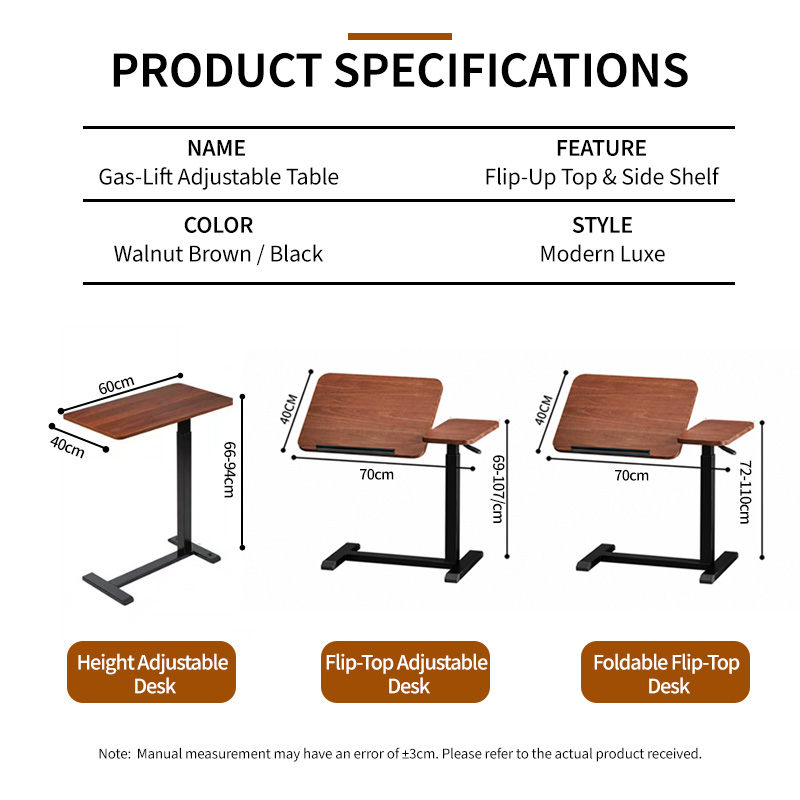 PRODUCT SPECIFICATIONS

NAME
Gas-Lift Adjustable Table

FEATURE
Flip-Up Top & Side Shelf

COLOR
Walnut Brown / Black

STYLE
Modern Luxe

60cm
40cm
66-94cm

40CM
70cm
69-107/cm

40CM
70cm
72-110cm

Height Adjustable Desk

Flip-Top Adjustable Desk

Foldable Flip-Top Desk

Note: Manual measurement may have an error of ±3cm. Please refer to the actual product received.